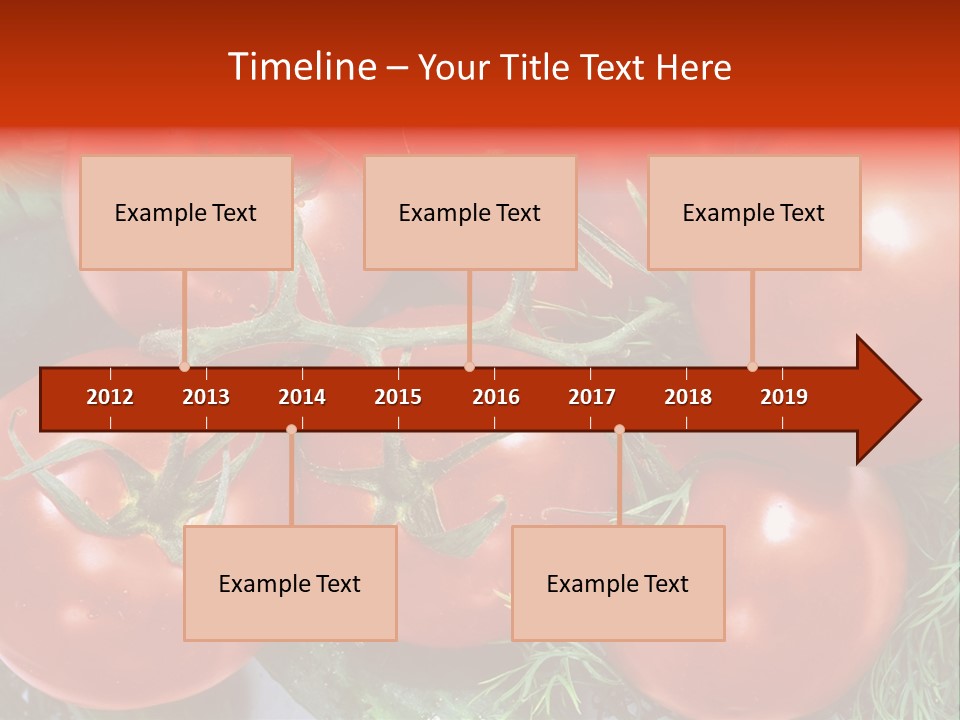 Timeline – Your Title Text Here

Example Text

Example Text

Example Text

2012 2013 2014 2015 2016 2017 2018 2019

Example Text

Example Text